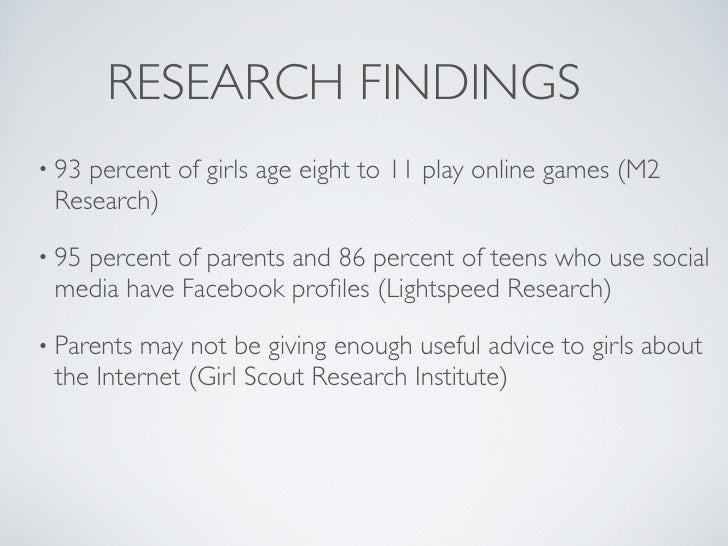 RESEARCH FINDINGS

• 93 percent of girls age eight to 11 play online games (M2 Research)

• 95 percent of parents and 86 percent of teens who use social media have Facebook profiles (Lightspeed Research)

• Parents may not be giving enough useful advice to girls about the Internet (Girl Scout Research Institute)